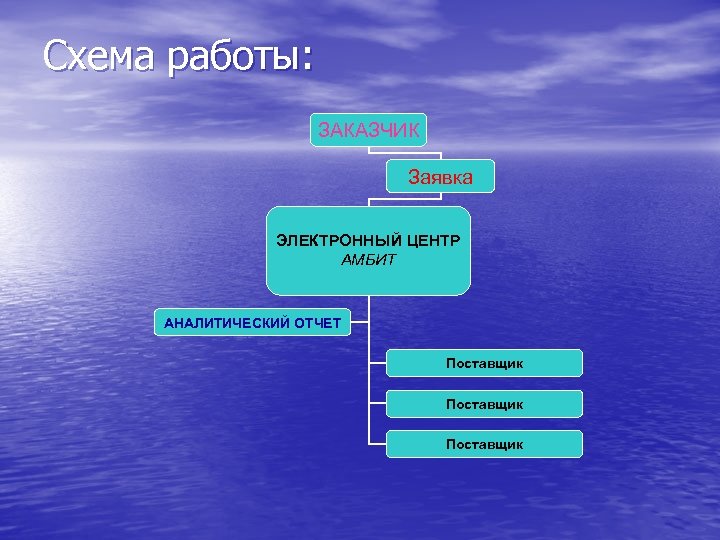 Схема работы:

ЗАКАЗЧИК

Заявка

ЭЛЕКТРОННЫЙ ЦЕНТР
АМБИТ

АНАЛИТИЧЕСКИЙ ОТЧЕТ

Поставщик

Поставщик

Поставщик